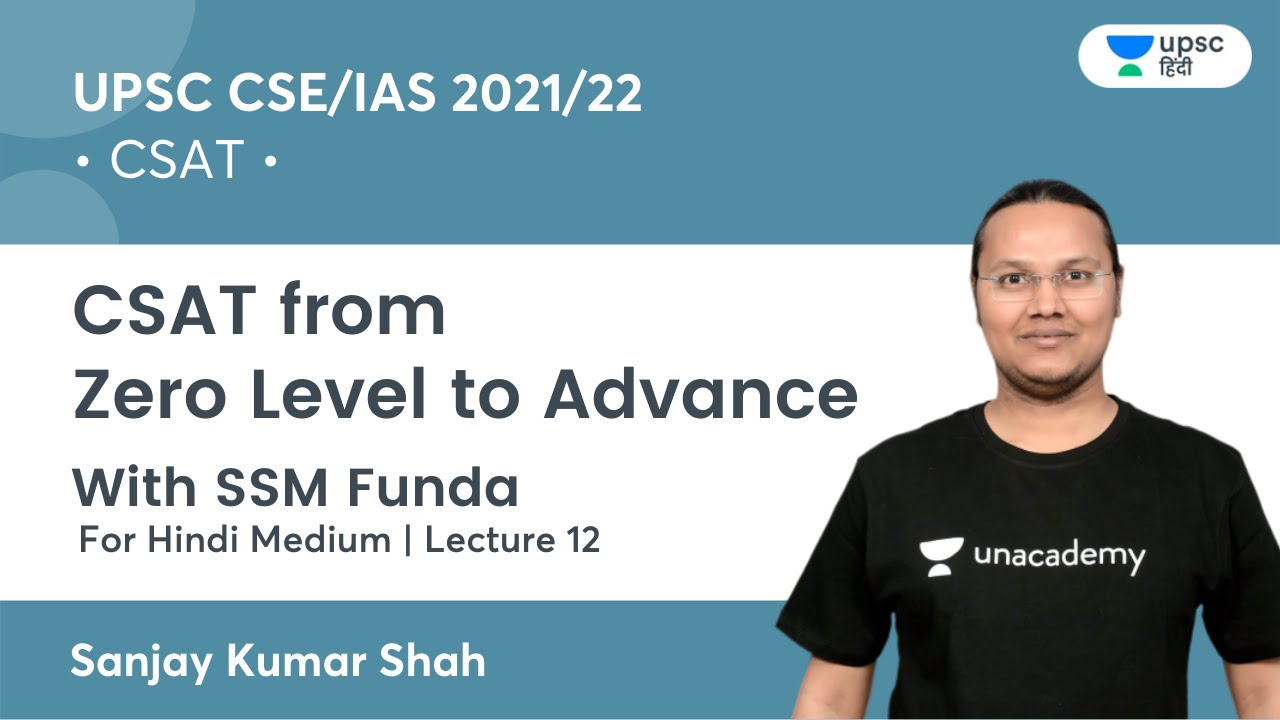 UPSC CSE/IAS 2021/22
• CSAT •

upsc
हिंदी

CSAT from
Zero Level to Advance

With SSM Funda
For Hindi Medium | Lecture 12

unacademy

Sanjay Kumar Shah